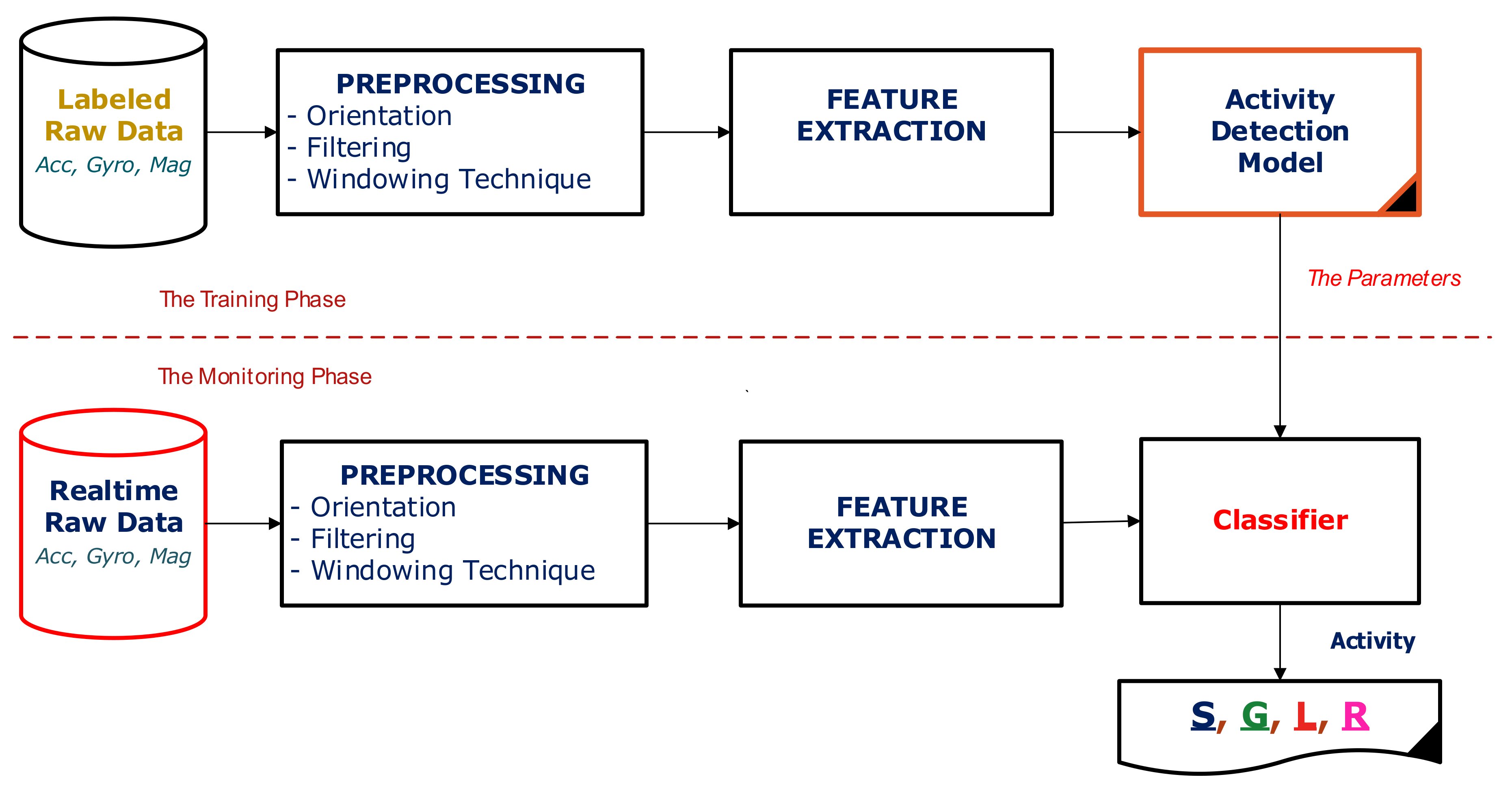 Labeled Raw Data
Acc, Gyro, Mag

PREPROCESSING
- Orientation
- Filtering
- Windowing Technique

FEATURE EXTRACTION

Activity Detection Model

The Parameters

The Training Phase

The Monitoring Phase

Realtime Raw Data
Acc, Gyro, Mag

PREPROCESSING
- Orientation
- Filtering
- Windowing Technique

FEATURE EXTRACTION

Classifier

Activity

S, G, L, R